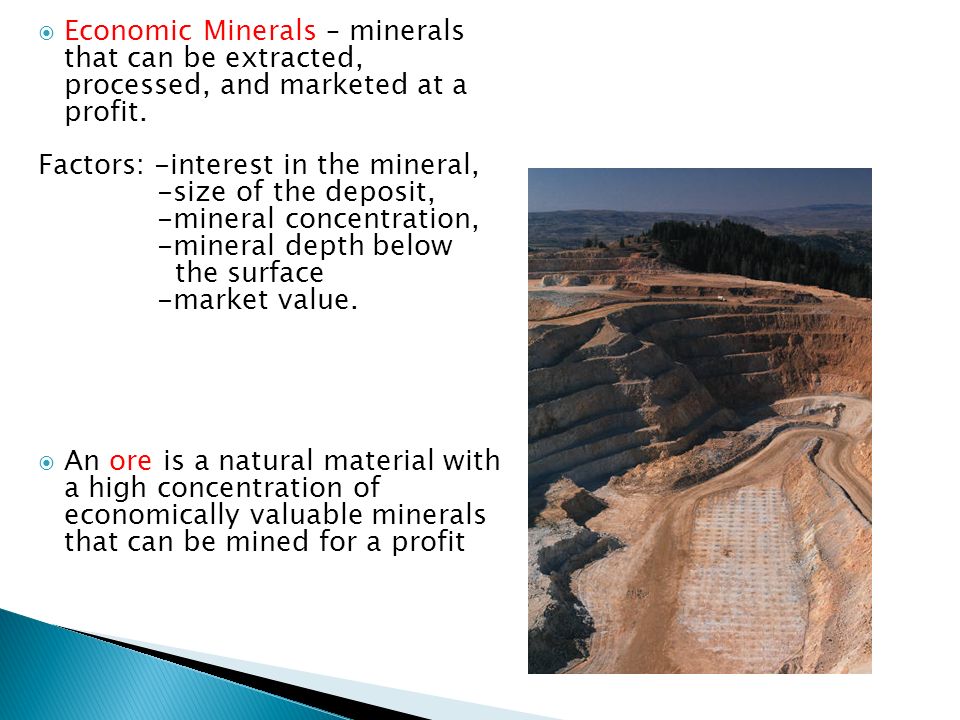 Economic Minerals – minerals that can be extracted, processed, and marketed at a profit.

Factors: -interest in the mineral,
-size of the deposit,
-mineral concentration,
-mineral depth below the surface
-market value.

An ore is a natural material with a high concentration of economically valuable minerals that can be mined for a profit